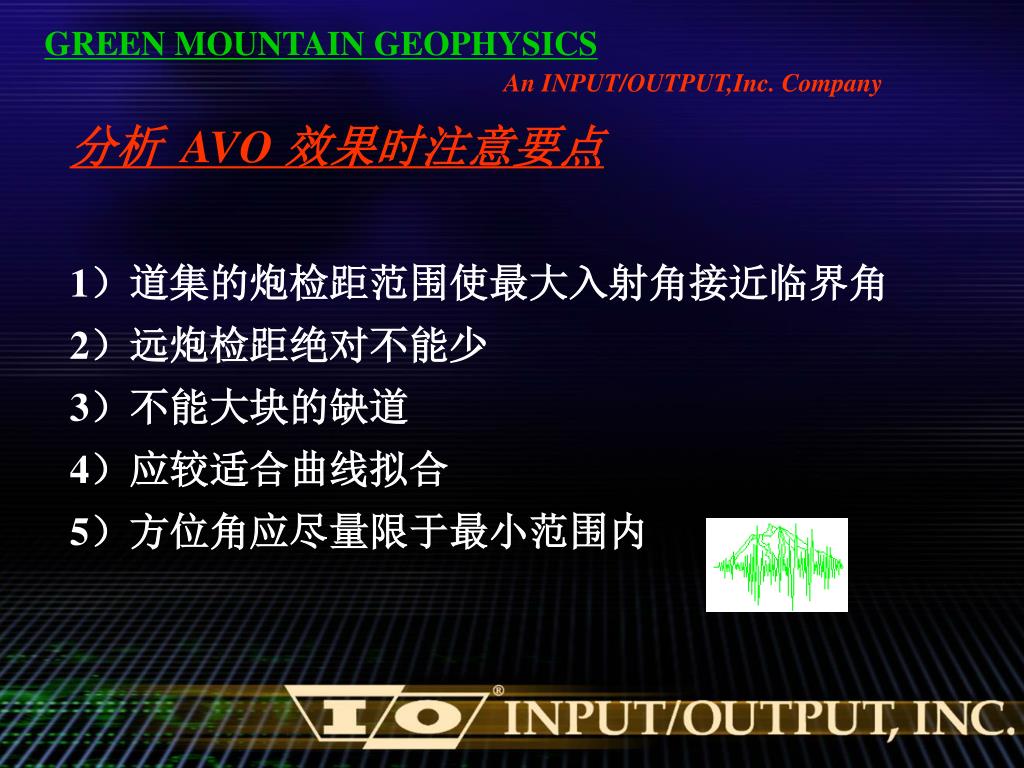 GREEN MOUNTAIN GEOPHYSICS

An INPUT/OUTPUT,Inc. Company

分析 AVO 效果时注意要点

1）道集的炮检距范围使最大入射角接近临界角
2）远炮检距绝对不能少
3）不能大块的缺道
4）应较适合曲线拟合
5）方位角应尽量限于最小范围内

I/O® INPUT/OUTPUT, INC.